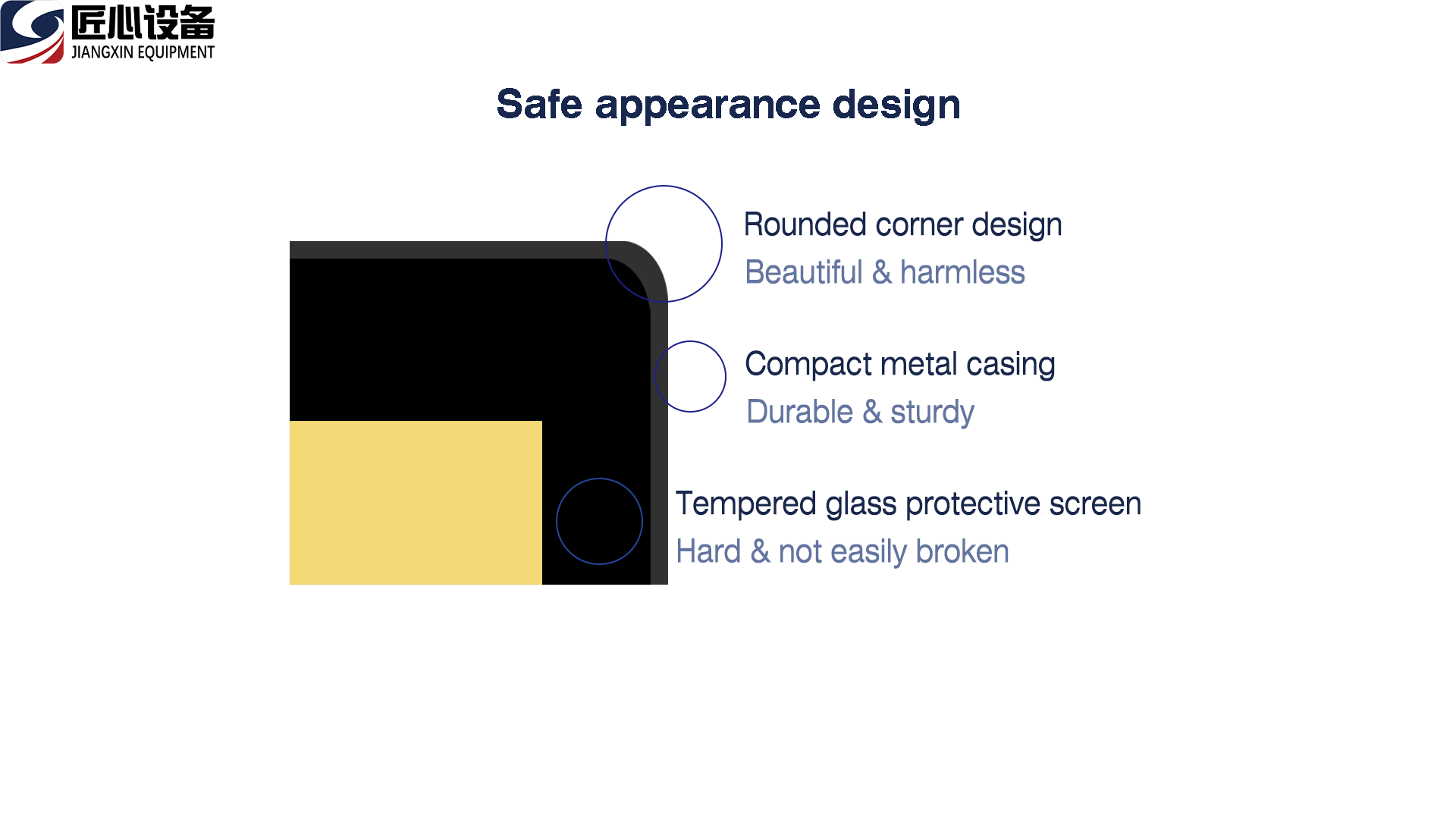 匠心设备
JIANGXIN EQUIPMENT

Safe appearance design

Rounded corner design
Beautiful & harmless

Compact metal casing
Durable & sturdy

Tempered glass protective screen
Hard & not easily broken